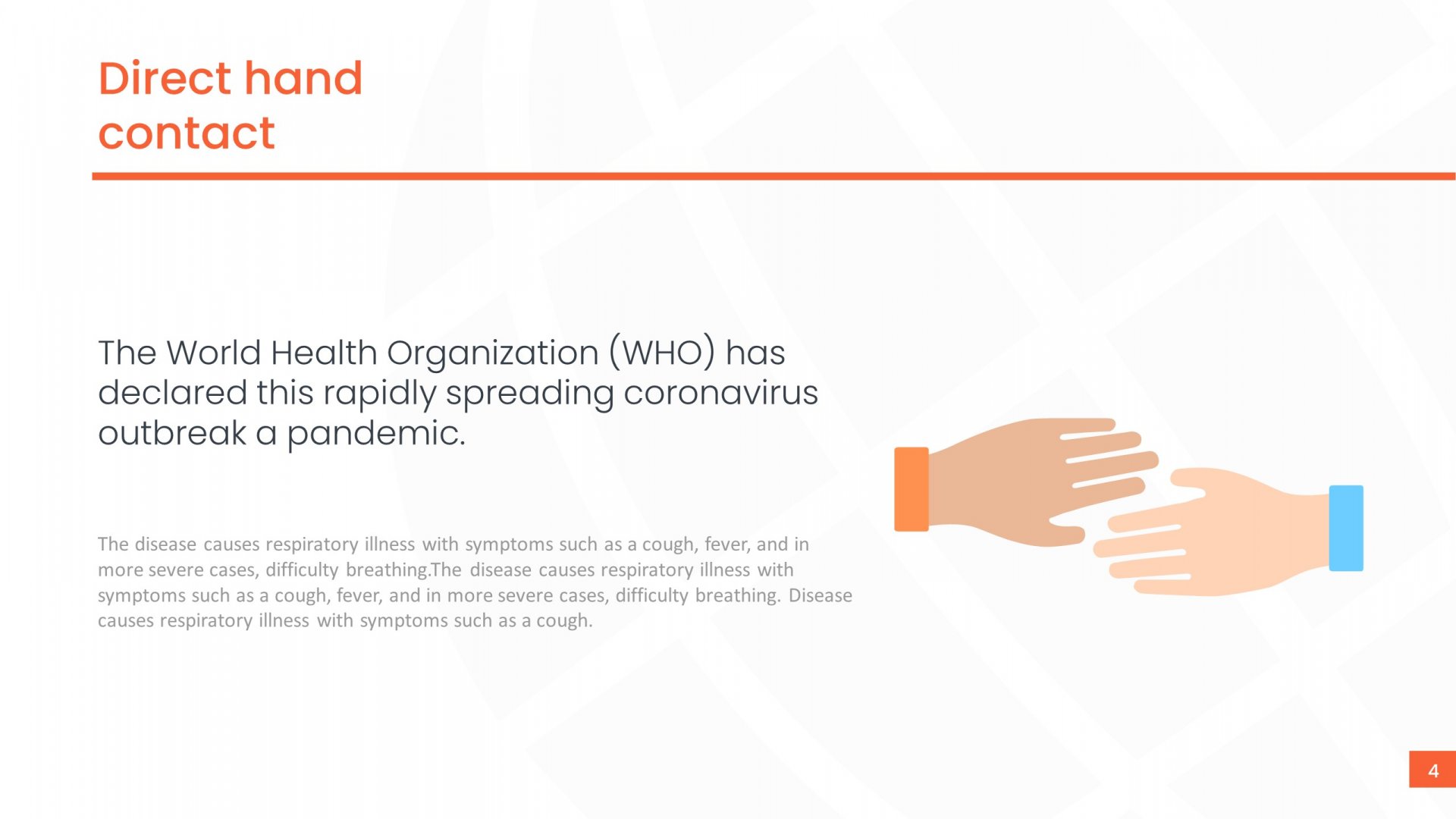 Direct hand contact

The World Health Organization (WHO) has declared this rapidly spreading coronavirus outbreak a pandemic.

The disease causes respiratory illness with symptoms such as a cough, fever, and in more severe cases, difficulty breathing.The disease causes respiratory illness with symptoms such as a cough, fever, and in more severe cases, difficulty breathing. Disease causes respiratory illness with symptoms such as a cough.

4